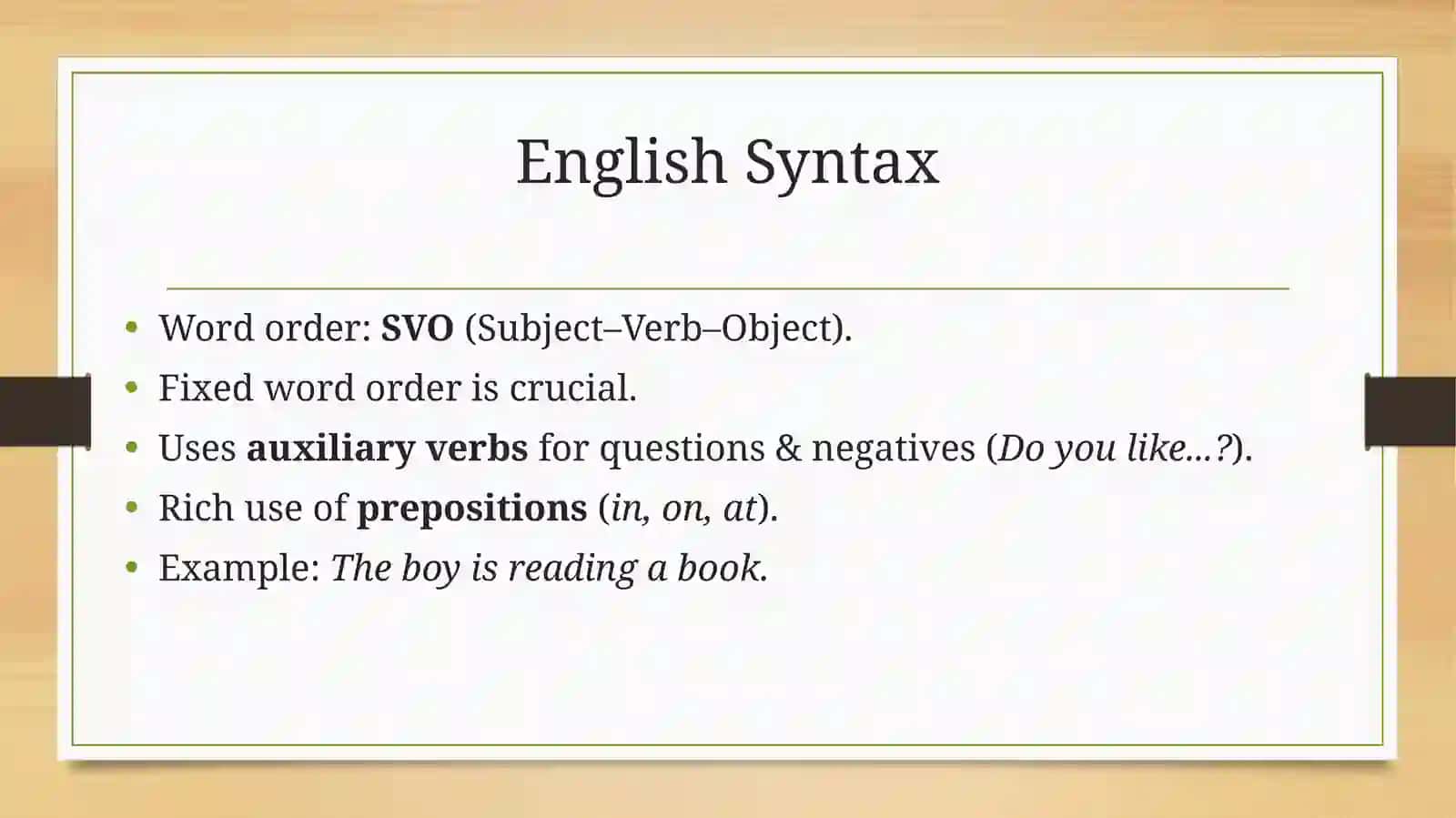 English Syntax

• Word order: SVO (Subject–Verb–Object).
• Fixed word order is crucial.
• Uses auxiliary verbs for questions & negatives (Do you like...?).
• Rich use of prepositions (in, on, at).
• Example: The boy is reading a book.